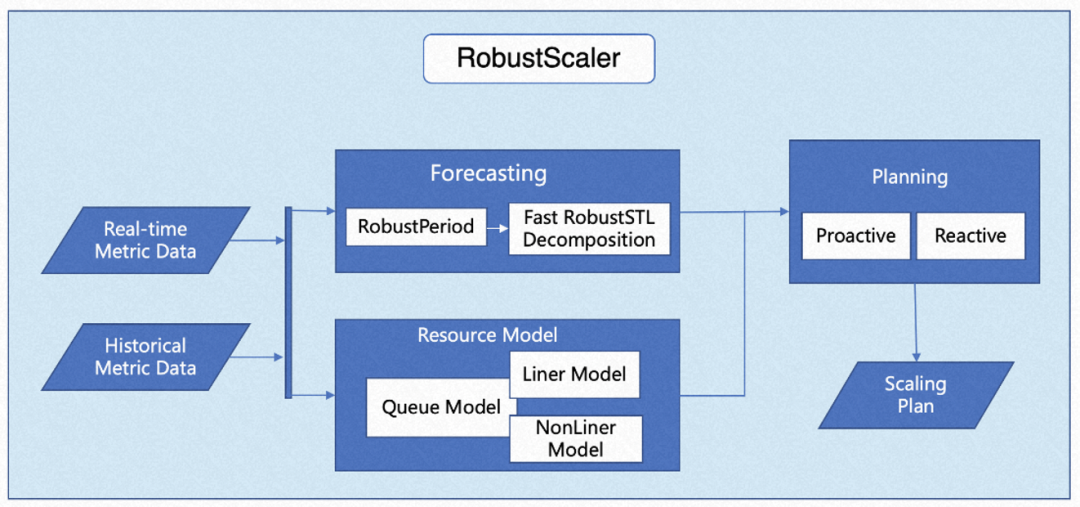 RobustScaler

Real-time Metric Data

Historical Metric Data

Forecasting

RobustPeriod

Fast RobustSTL Decomposition

Resource Model

Queue Model

Liner Model

NonLiner Model

Planning

Proactive

Reactive

Scaling Plan